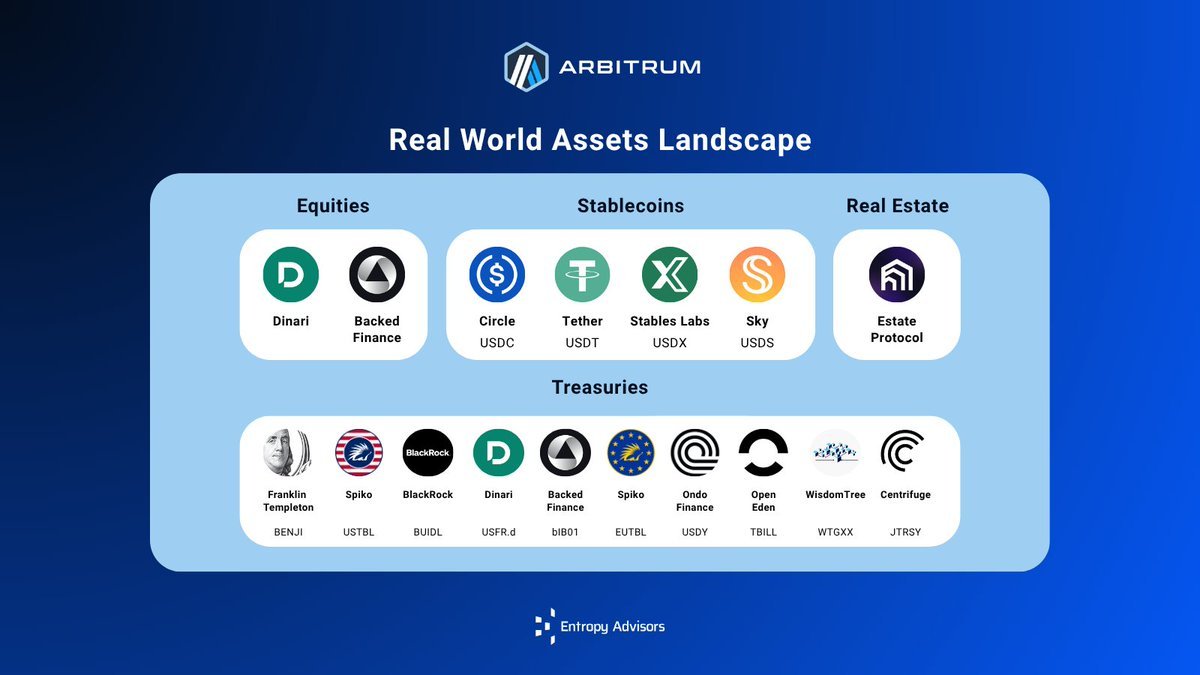 ARBITRUM

Real World Assets Landscape

Equities

Dinari

Backed Finance

Stablecoins

Circle
USDC

Tether
USDT

Stables Labs
USDX

Sky
USDS

Real Estate

Estate Protocol

Treasuries

Franklin Templeton
BENJI

Spiko
USTBL

BlackRock
BlackRock
BUIDL

Dinari
USFR.d

Backed Finance
bIB01

Spiko
EUTBL

Ondo Finance
USDY

Open Eden
TBILL

WisdomTree
WTGXX

Centrifuge
JTRSY

Entropy Advisors